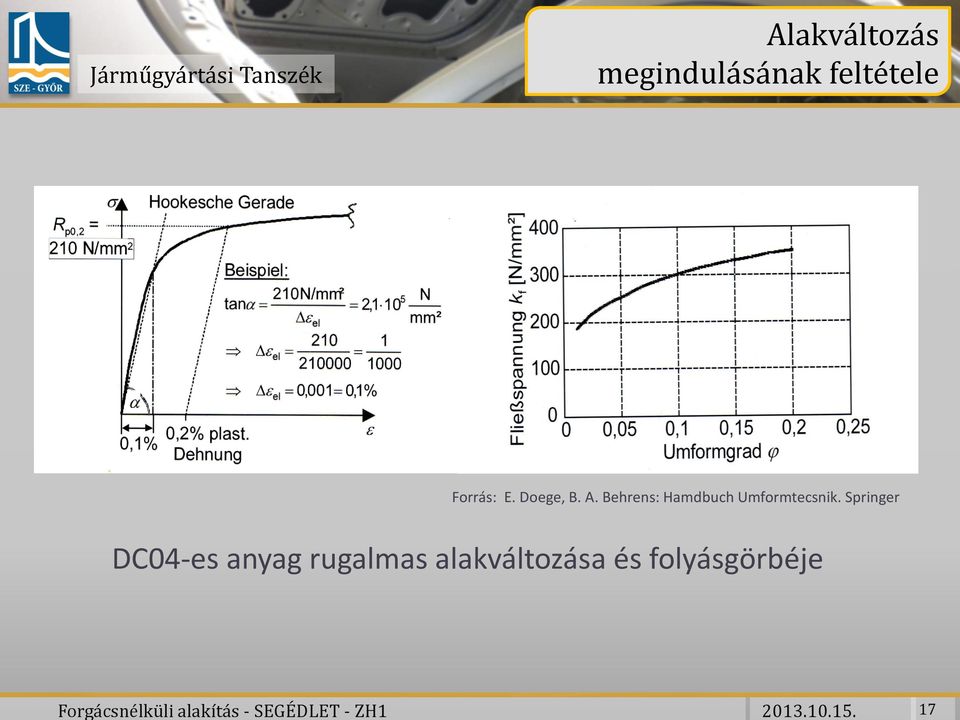 SZE - GYŐR

Járműgyártási Tanszék

Alakváltozás megindulásának feltétele

$\sigma$ Hookesche Gerade

$R_{p0,2}$ = 210 N/mm²

Beispiel:

$\tan\alpha = \frac{210 N/mm^2}{\Delta\varepsilon_{el}} = 2{,}1 \cdot 10^5 \frac{N}{mm^2}$

$\Rightarrow \Delta\varepsilon_{el} = \frac{210}{210000} = \frac{1}{1000}$

$\Rightarrow \Delta\varepsilon_{el} = 0{,}001 = 0{,}1\%$

$\alpha$

0,1%

0,2% plast. Dehnung

$\varepsilon$

Fließspannung $k_f$ [N/mm²]

400

300

200

100

0

0 0,05 0,1 0,15 0,2 0,25

Umformgrad $\varphi$

Forrás: E. Doege, B. A. Behrens: Hamdbuch Umformtecsnik. Springer

DC04-es anyag rugalmas alakváltozása és folyásgörbéje

Forgácsnélküli alakítás - SEGÉDLET - ZH1

2013.10.15.

17